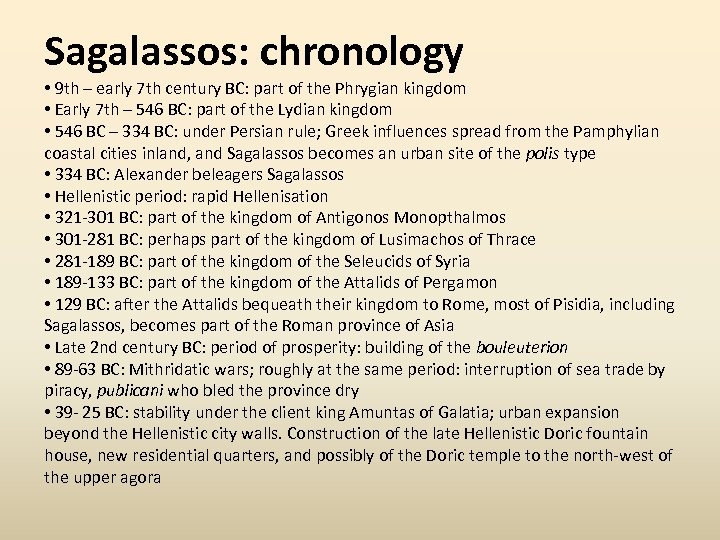 Sagalassos: chronology

• 9th – early 7th century BC: part of the Phrygian kingdom
• Early 7th – 546 BC: part of the Lydian kingdom
• 546 BC – 334 BC: under Persian rule; Greek influences spread from the Pamphylian coastal cities inland, and Sagalassos becomes an urban site of the polis type
• 334 BC: Alexander beleagers Sagalassos
• Hellenistic period: rapid Hellenisation
• 321-301 BC: part of the kingdom of Antigonos Monopthalmos
• 301-281 BC: perhaps part of the kingdom of Lusimachos of Thrace
• 281-189 BC: part of the kingdom of the Seleucids of Syria
• 189-133 BC: part of the kingdom of the Attalids of Pergamon
• 129 BC: after the Attalids bequeath their kingdom to Rome, most of Pisidia, including Sagalassos, becomes part of the Roman province of Asia
• Late 2nd century BC: period of prosperity: building of the bouleuterion
• 89-63 BC: Mithridatic wars; roughly at the same period: interruption of sea trade by piracy, publicani who bled the province dry
• 39- 25 BC: stability under the client king Amuntas of Galatia; urban expansion beyond the Hellenistic city walls. Construction of the late Hellenistic Doric fountain house, new residential quarters, and possibly of the Doric temple to the north-west of the upper agora